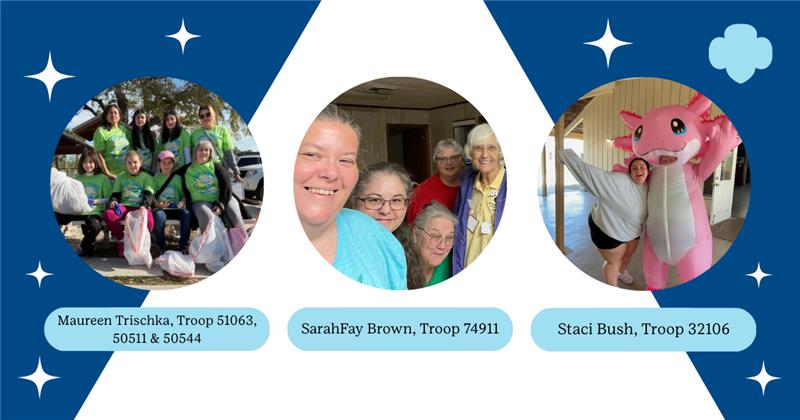 Maureen Trischka, Troop 51063, 50511 & 50544

SarahFay Brown, Troop 74911

Staci Bush, Troop 32106